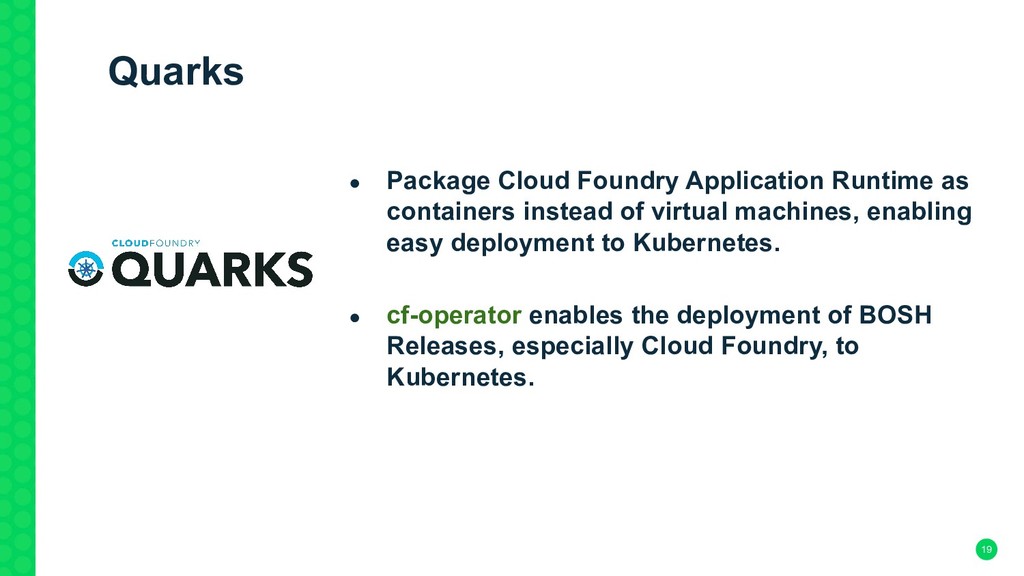 Quarks

CLOUDFOUNDRY
QUARKS

● Package Cloud Foundry Application Runtime as containers instead of virtual machines, enabling easy deployment to Kubernetes.

● cf-operator enables the deployment of BOSH Releases, especially Cloud Foundry, to Kubernetes.

19